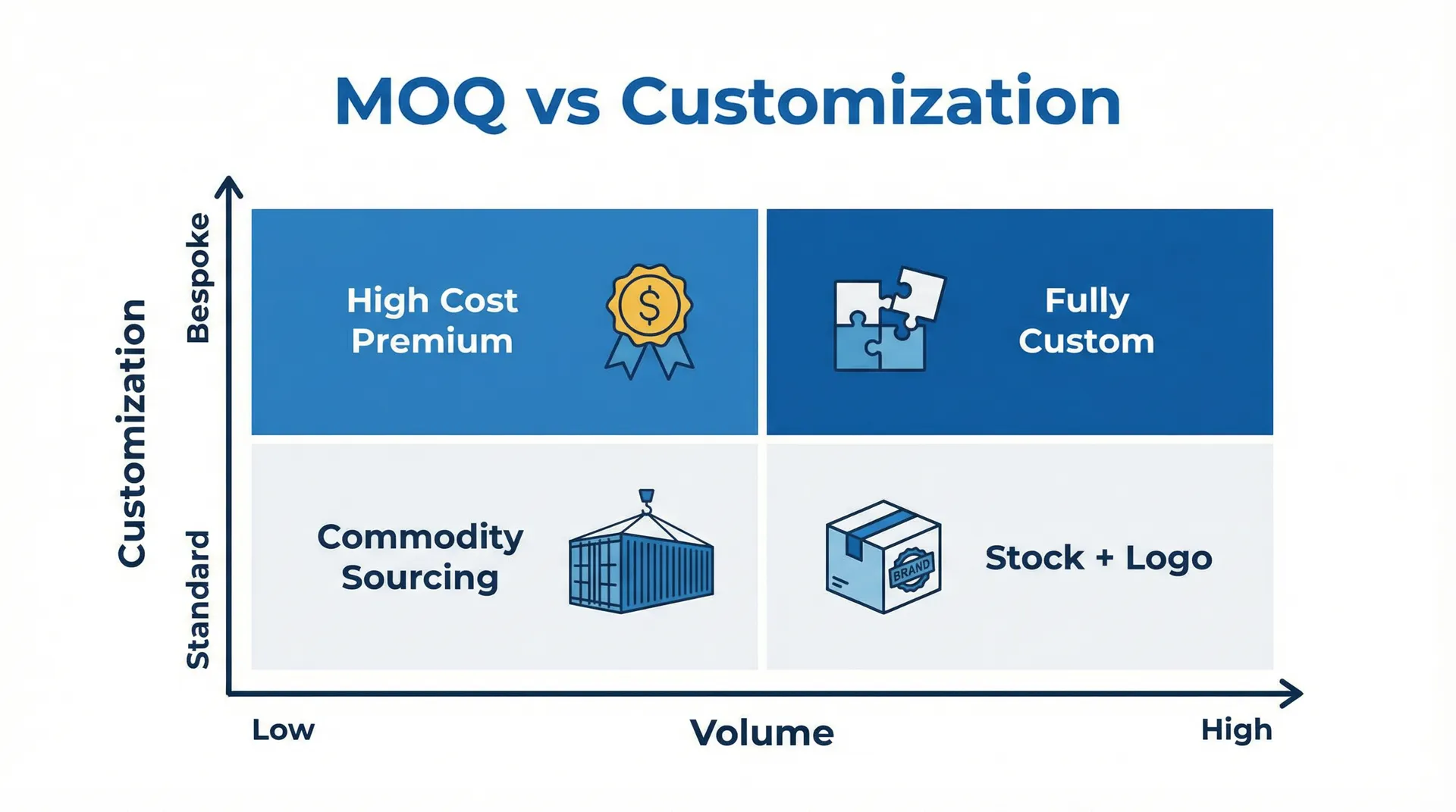 MOQ vs Customization

Customization

Bespoke

Standard

High Cost Premium

$

Fully Custom

Commodity Sourcing

BRAND

Stock + Logo

Low

Volume

High